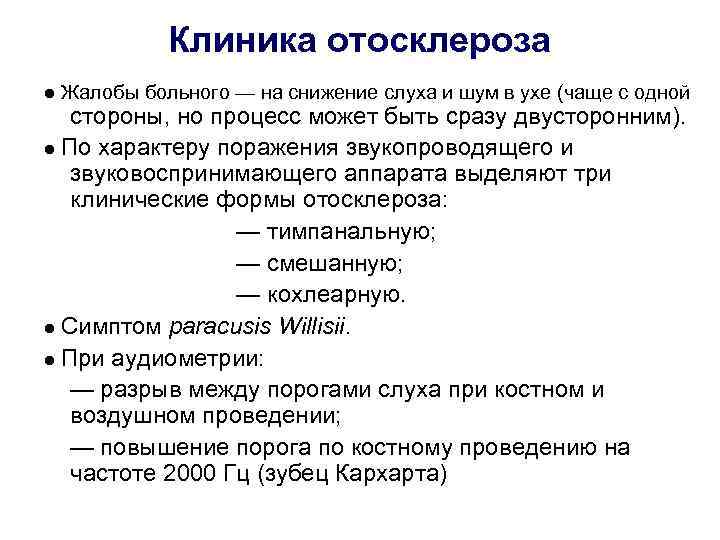 Клиника отосклероза

● Жалобы больного — на снижение слуха и шум в ухе (чаще с одной стороны, но процесс может быть сразу двусторонним).

● По характеру поражения звукопроводящего и звуковоспринимающего аппарата выделяют три клинические формы отосклероза:

— тимпанальную;

— смешанную;

— кохлеарную.

● Симптом paracusis Willisii.

● При аудиометрии:

— разрыв между порогами слуха при костном и воздушном проведении;

— повышение порога по костному проведению на частоте 2000 Гц (зубец Кархарта)